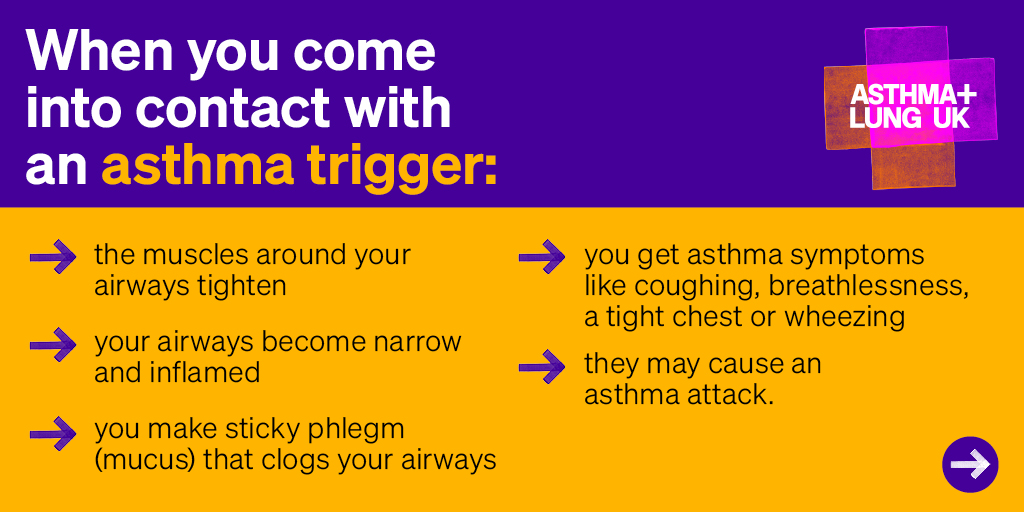 When you come into contact with an asthma trigger:

ASTHMA+ LUNG UK

the muscles around your airways tighten

your airways become narrow and inflamed

you make sticky phlegm (mucus) that clogs your airways

you get asthma symptoms like coughing, breathlessness, a tight chest or wheezing

they may cause an asthma attack.